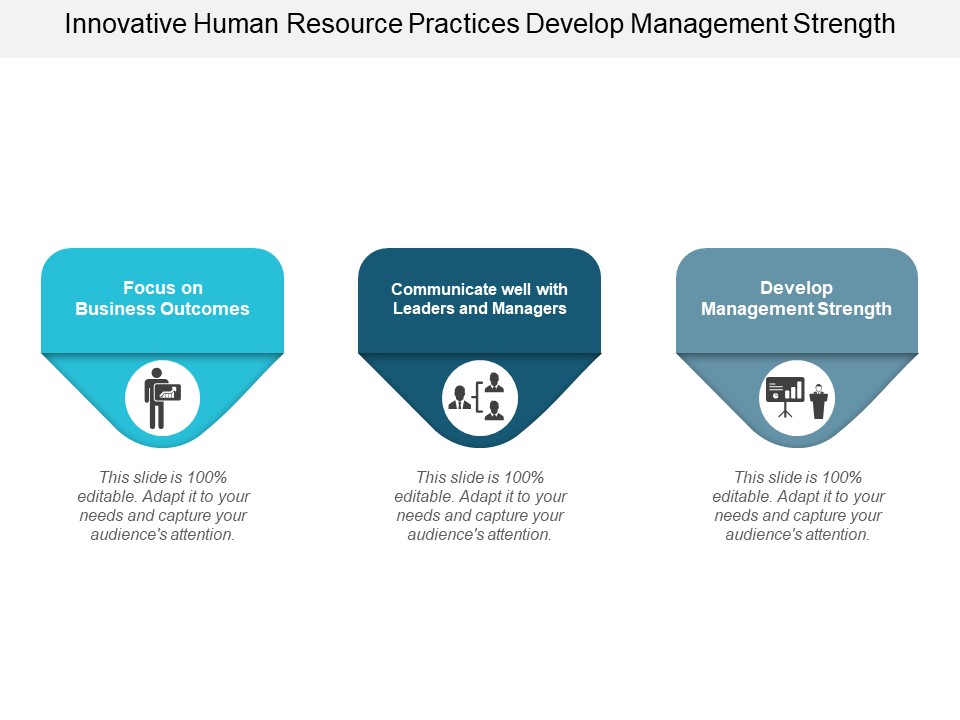 Innovative Human Resource Practices Develop Management Strength

Focus on Business Outcomes

This slide is 100% editable. Adapt it to your needs and capture your audience's attention.

Communicate well with Leaders and Managers

This slide is 100% editable. Adapt it to your needs and capture your audience's attention.

Develop Management Strength

This slide is 100% editable. Adapt it to your needs and capture your audience's attention.